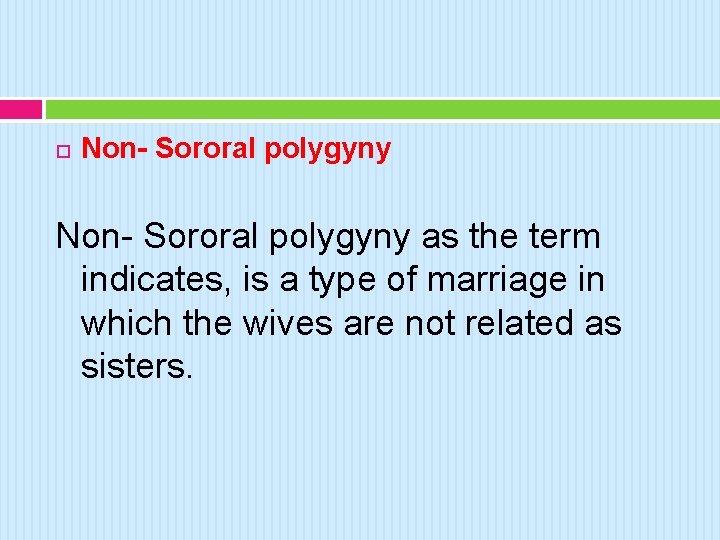 Non- Sororal polygyny

Non- Sororal polygyny as the term indicates, is a type of marriage in which the wives are not related as sisters.